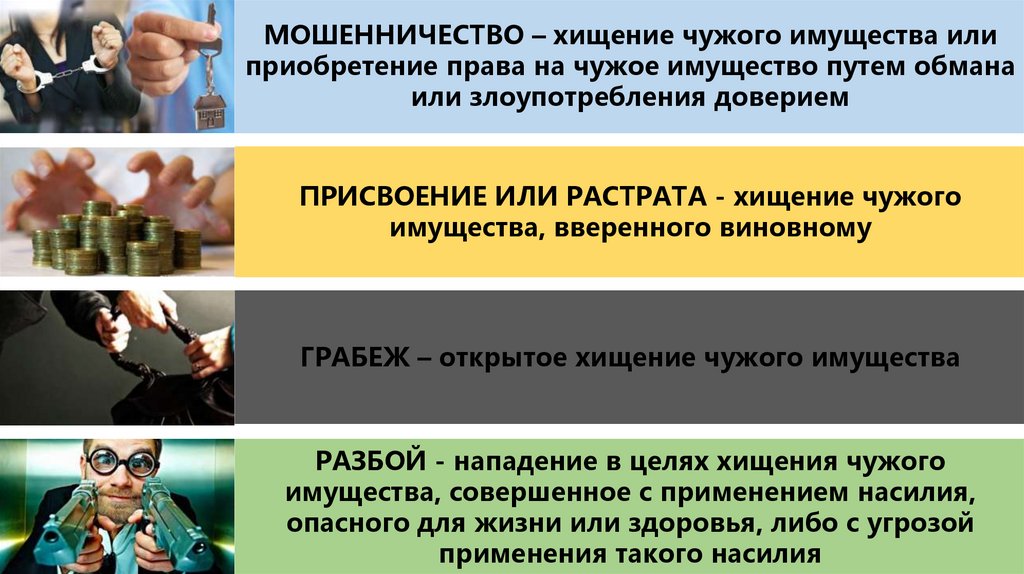 МОШЕННИЧЕСТВО – хищение чужого имущества или приобретение права на чужое имущество путем обмана или злоупотребления доверием

ПРИСВОЕНИЕ ИЛИ РАСТРАТА - хищение чужого имущества, вверенного виновному

ГРАБЕЖ – открытое хищение чужого имущества

РАЗБОЙ - нападение в целях хищения чужого имущества, совершенное с применением насилия, опасного для жизни или здоровья, либо с угрозой применения такого насилия